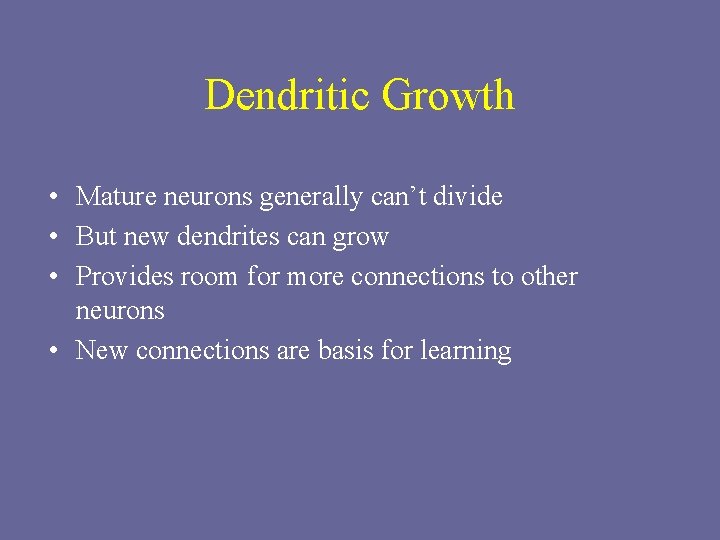 Dendritic Growth

• Mature neurons generally can’t divide
• But new dendrites can grow
• Provides room for more connections to other neurons
• New connections are basis for learning